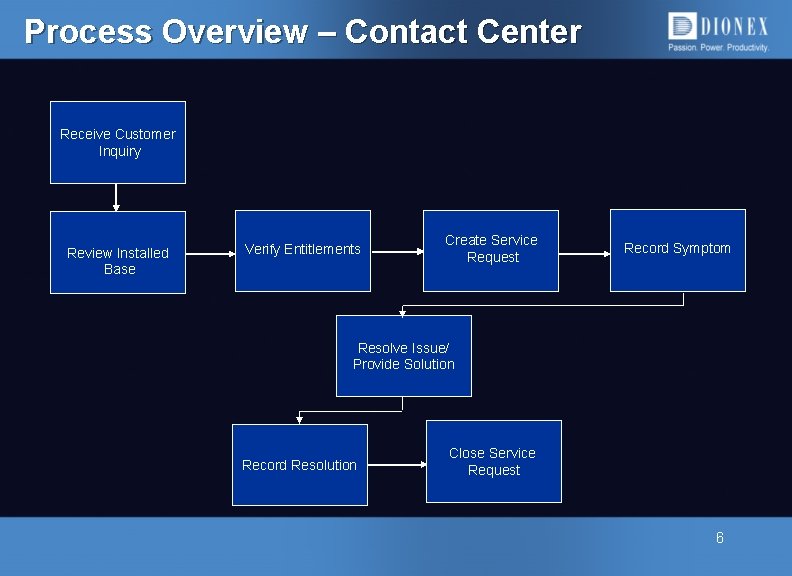 Process Overview – Contact Center

DIONEX
Passion. Power. Productivity.

Receive Customer Inquiry

Review Installed Base

Verify Entitlements

Create Service Request

Record Symptom

Resolve Issue/ Provide Solution

Record Resolution

Close Service Request

6